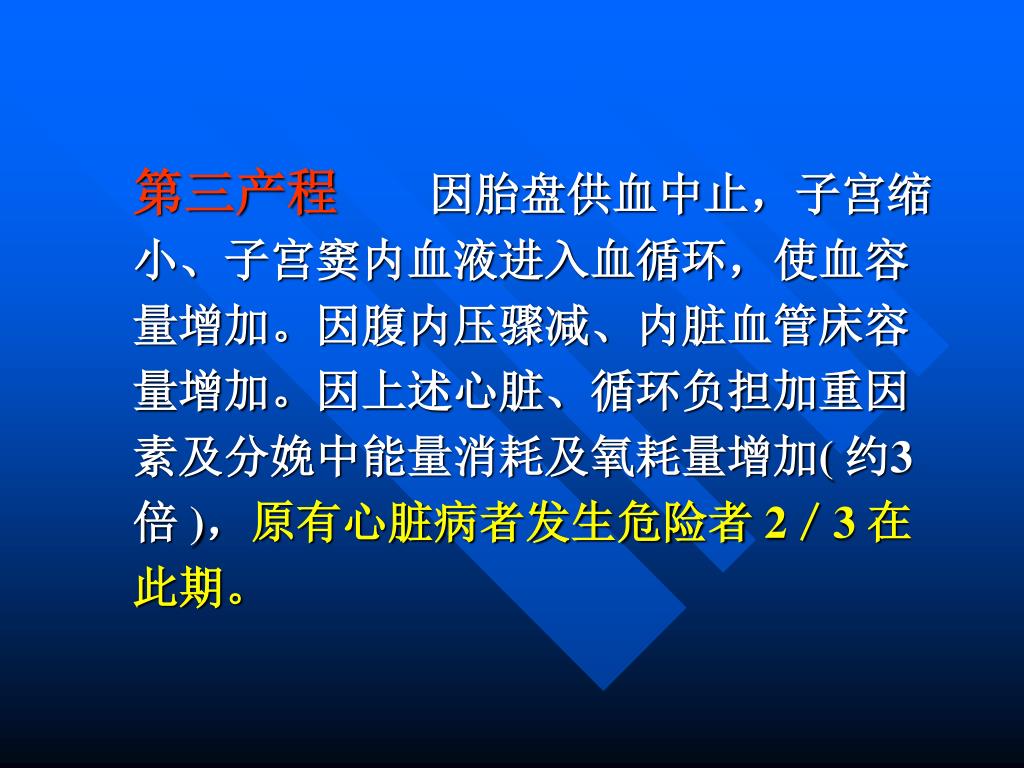 第三产程　因胎盘供血中止，子宫缩小、子宫窦内血液进入血循环，使血容量增加。因腹内压骤减、内脏血管床容量增加。因上述心脏、循环负担加重因素及分娩中能量消耗及氧耗量增加( 约3倍 )，原有心脏病者发生危险者 2 / 3 在此期。